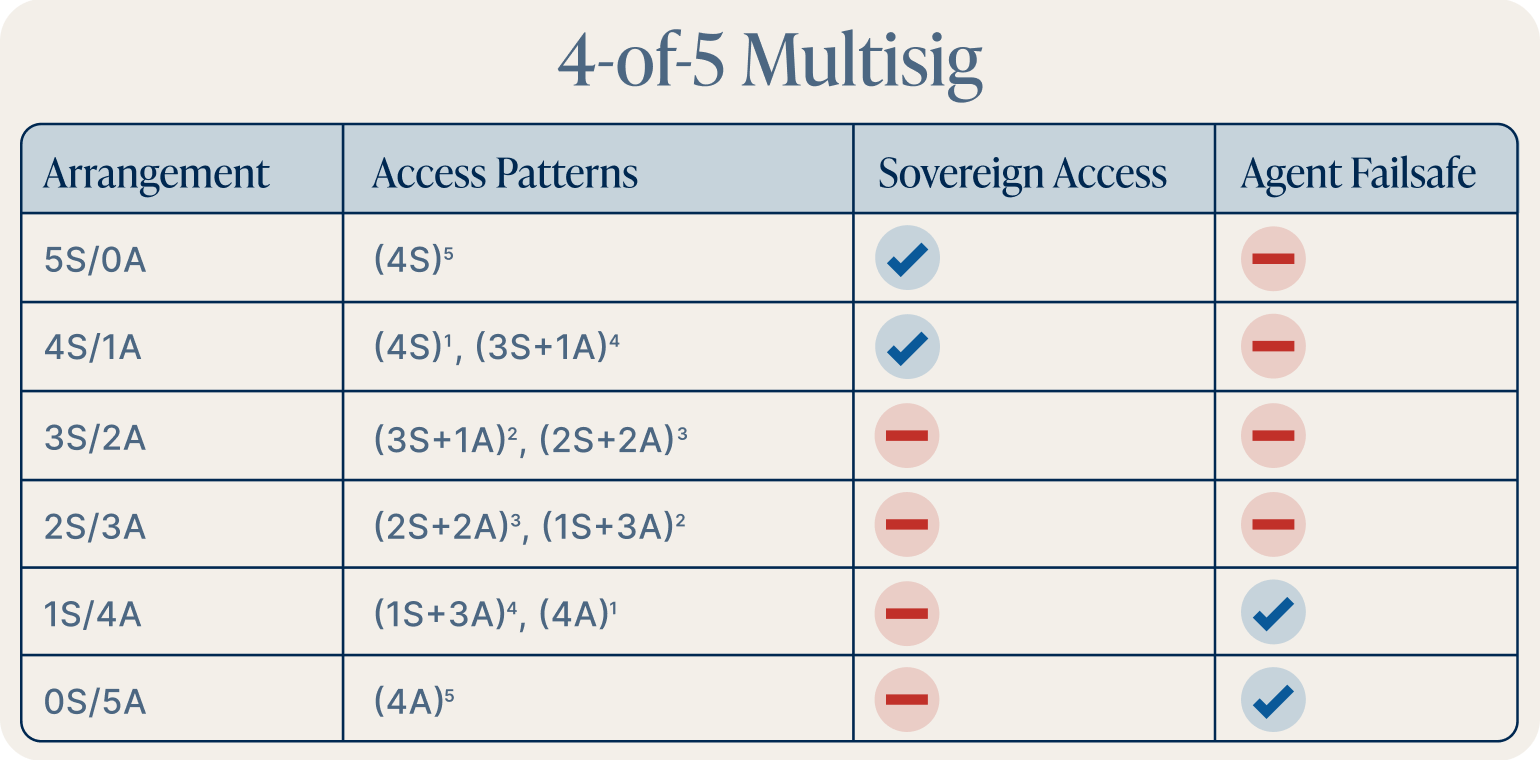 4-of-5 Multisig

| Arrangement | Access Patterns | Sovereign Access | Agent Failsafe |
|---|---|---|---|
| 5S/0A | $(4S)^5$ | ✓ | − |
| 4S/1A | $(4S)^1$, $(3S+1A)^4$ | ✓ | − |
| 3S/2A | $(3S+1A)^2$, $(2S+2A)^3$ | − | − |
| 2S/3A | $(2S+2A)^3$, $(1S+3A)^2$ | − | − |
| 1S/4A | $(1S+3A)^4$, $(4A)^1$ | − | ✓ |
| 0S/5A | $(4A)^5$ | − | ✓ |